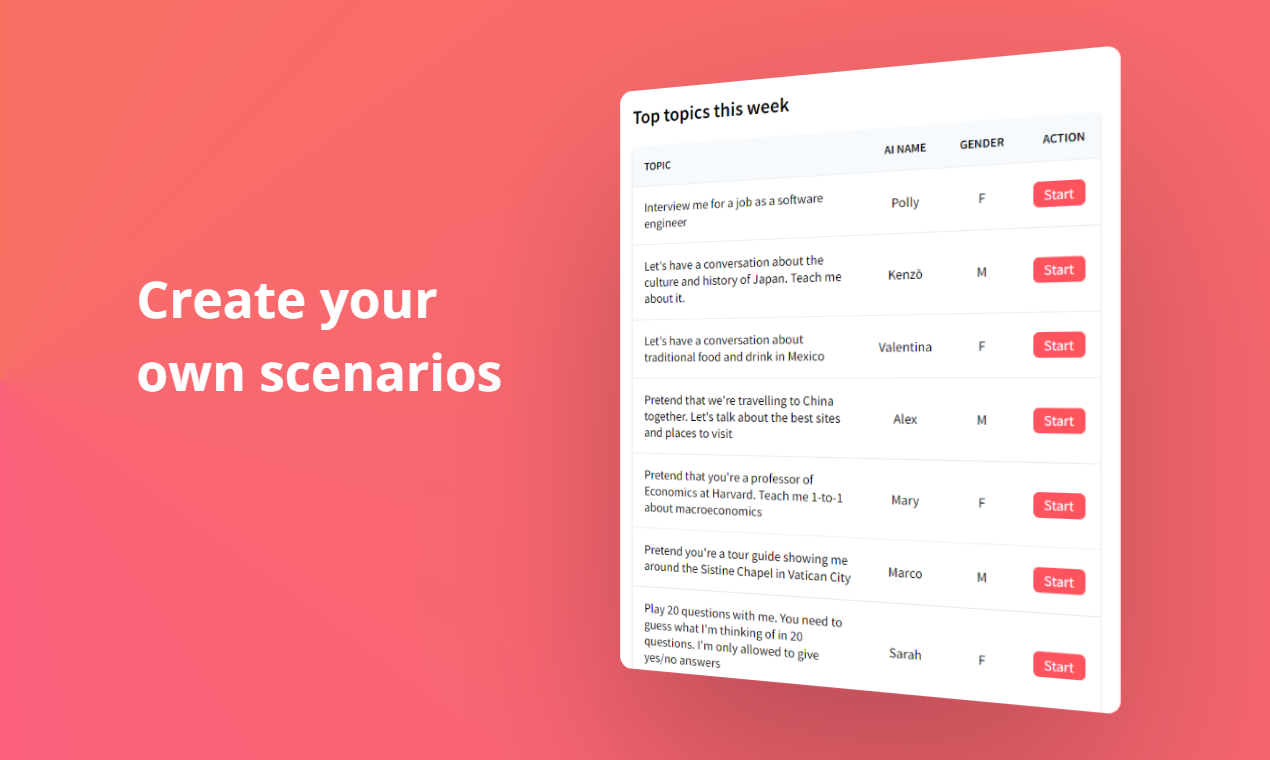 Create your own scenarios

Top topics this week

| TOPIC | AI NAME | GENDER | ACTION |
|---|---|---|---|
| Interview me for a job as a software engineer | Polly | F | Start |
| Let's have a conversation about the culture and history of Japan. Teach me about it. | Kenzō | M | Start |
| Let's have a conversation about traditional food and drink in Mexico | Valentina | F | Start |
| Pretend that we're travelling to China together. Let's talk about the best sites and places to visit | Alex | M | Start |
| Pretend that you're a professor of Economics at Harvard. Teach me 1-to-1 about macroeconomics | Mary | F | Start |
| Pretend you're a tour guide showing me around the Sistine Chapel in Vatican City | Marco | M | Start |
| Play 20 questions with me. You need to guess what I'm thinking of in 20 questions. I'm only allowed to give yes/no answers | Sarah | F | Start |